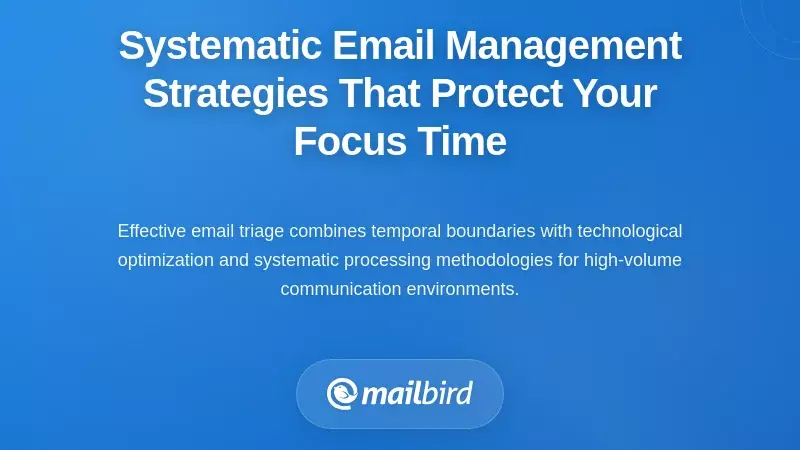 Systematic Email Management Strategies That Protect Your Focus Time

Effective email triage combines temporal boundaries with technological optimization and systematic processing methodologies for high-volume communication environments.

mailbird